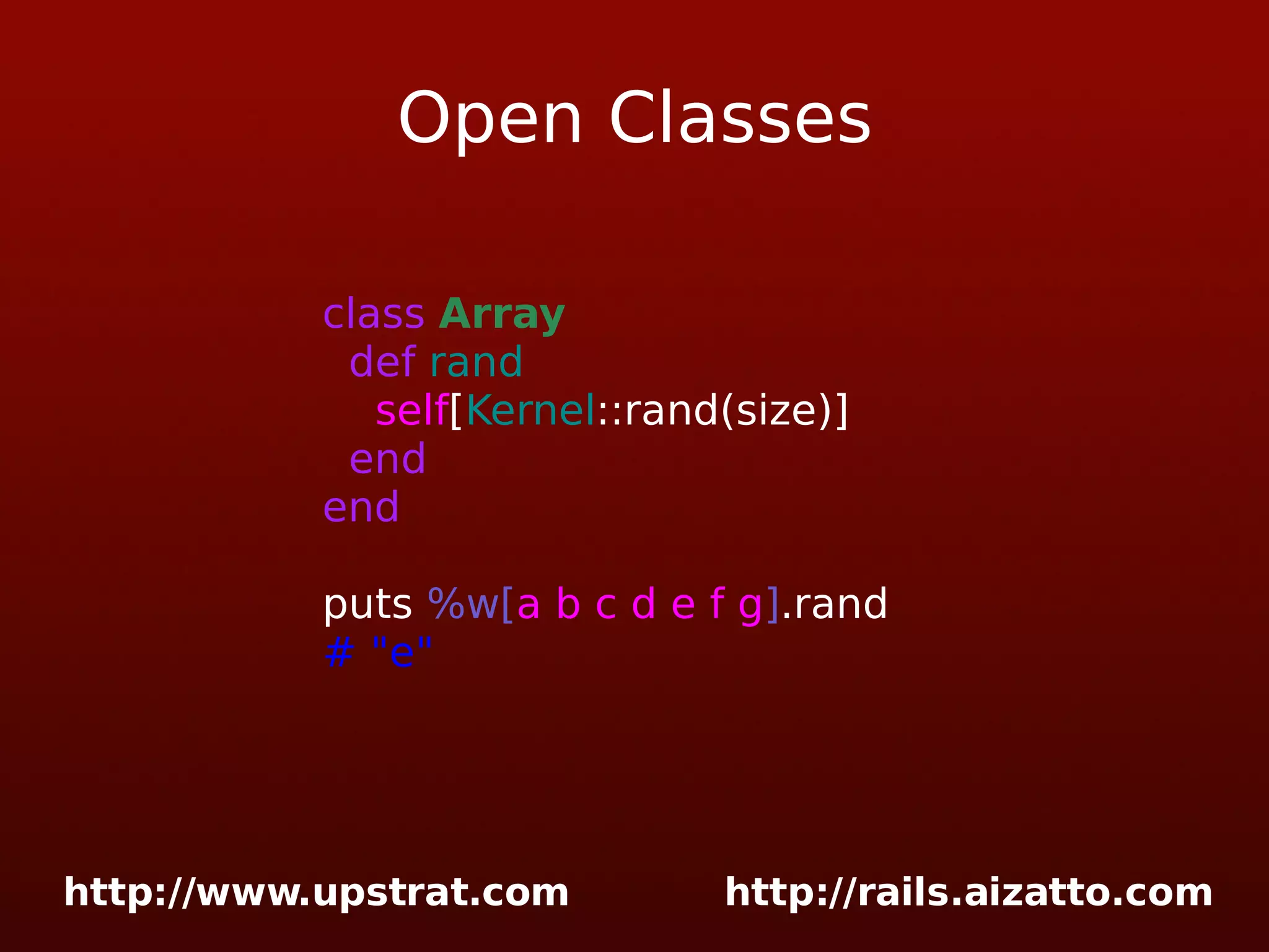 Open Classes

class Array
  def rand
    self[Kernel::rand(size)]
  end
end

puts %w[a b c d e f g].rand
# "e"

http://www.upstrat.com http://rails.aizatto.com